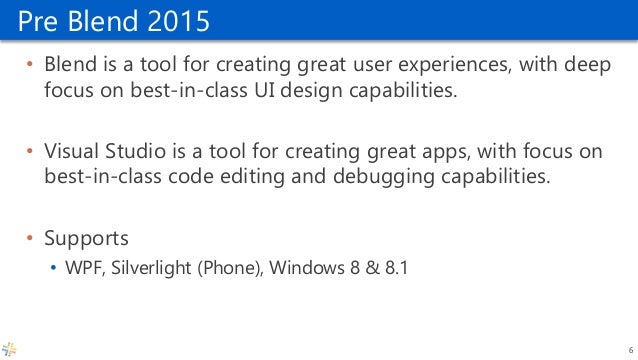 Pre Blend 2015

• Blend is a tool for creating great user experiences, with deep focus on best-in-class UI design capabilities.

• Visual Studio is a tool for creating great apps, with focus on best-in-class code editing and debugging capabilities.

• Supports
  • WPF, Silverlight (Phone), Windows 8 & 8.1

6